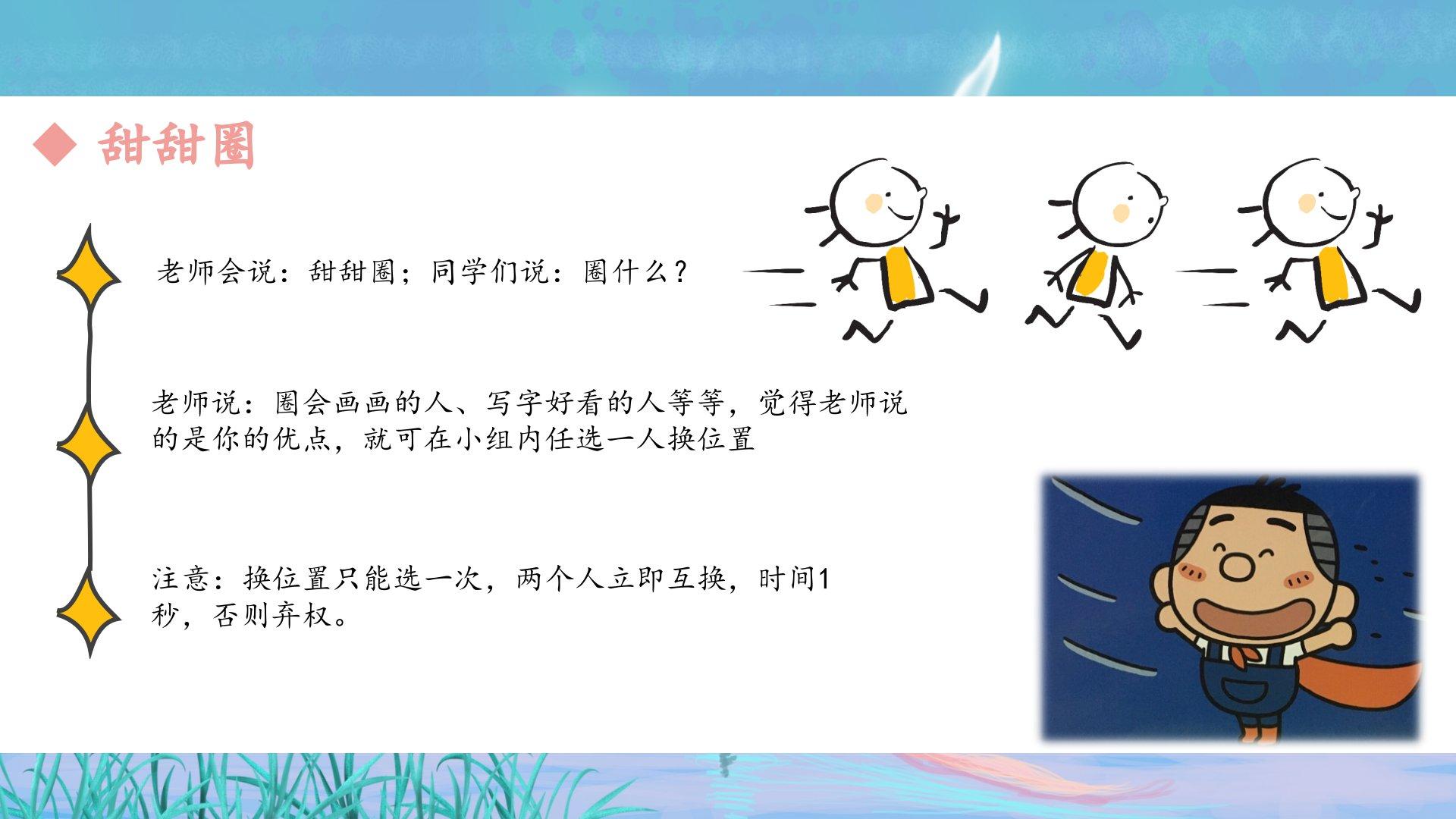 ◆ 甜甜圈

老师会说：甜甜圈；同学们说：圈什么？

老师说：圈会画画的人、写字好看的人等等，觉得老师说的是你的优点，就可在小组内任选一人换位置

注意：换位置只能选一次，两个人立即互换，时间1秒，否则弃权。